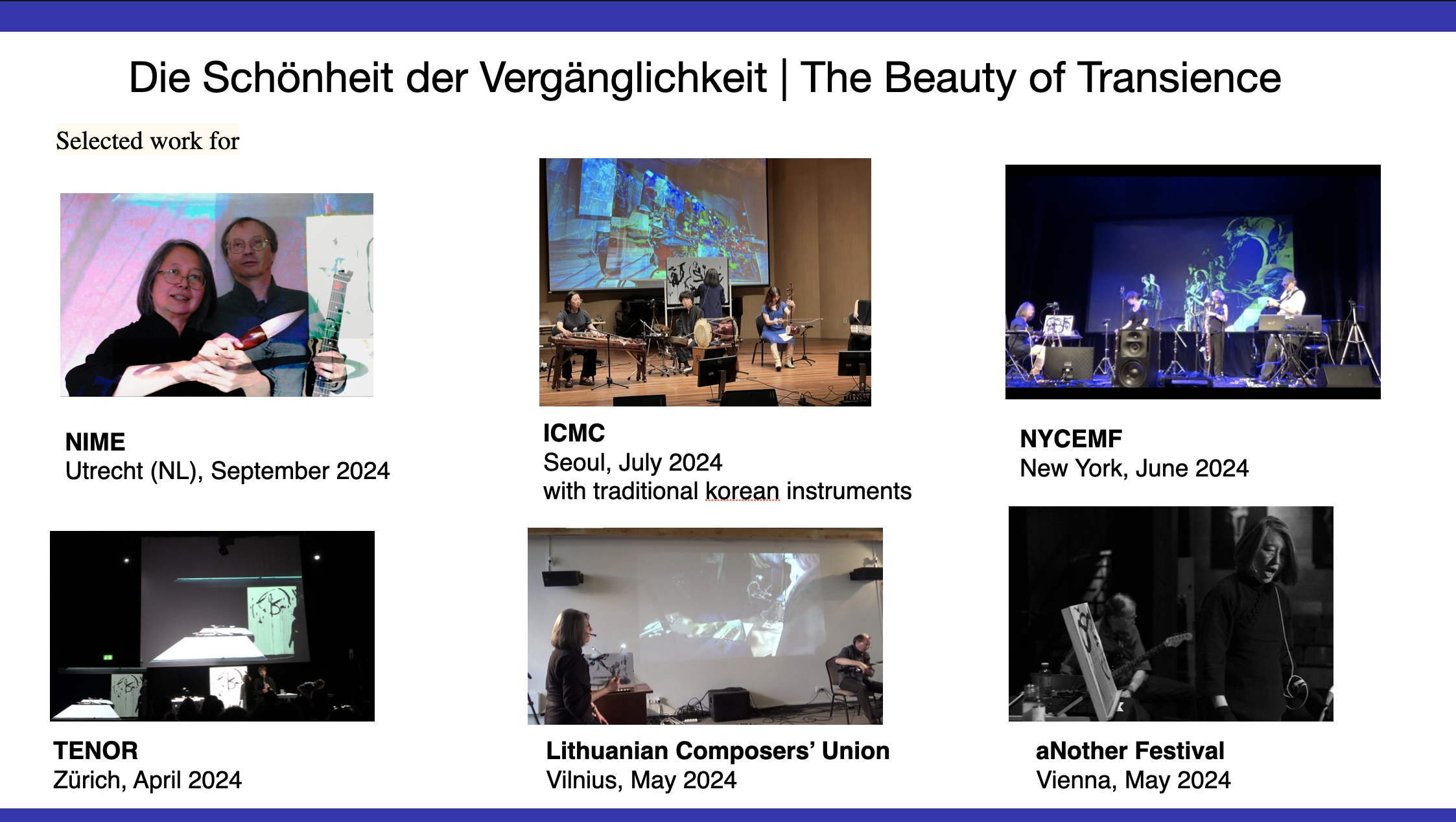 Die Schönheit der Vergänglichkeit | The Beauty of Transience

Selected work for

NIME
Utrecht (NL), September 2024

ICMC
Seoul, July 2024
with traditional korean instruments

NYCEMF
New York, June 2024

TENOR
Zürich, April 2024

Lithuanian Composers' Union
Vilnius, May 2024

aNother Festival
Vienna, May 2024